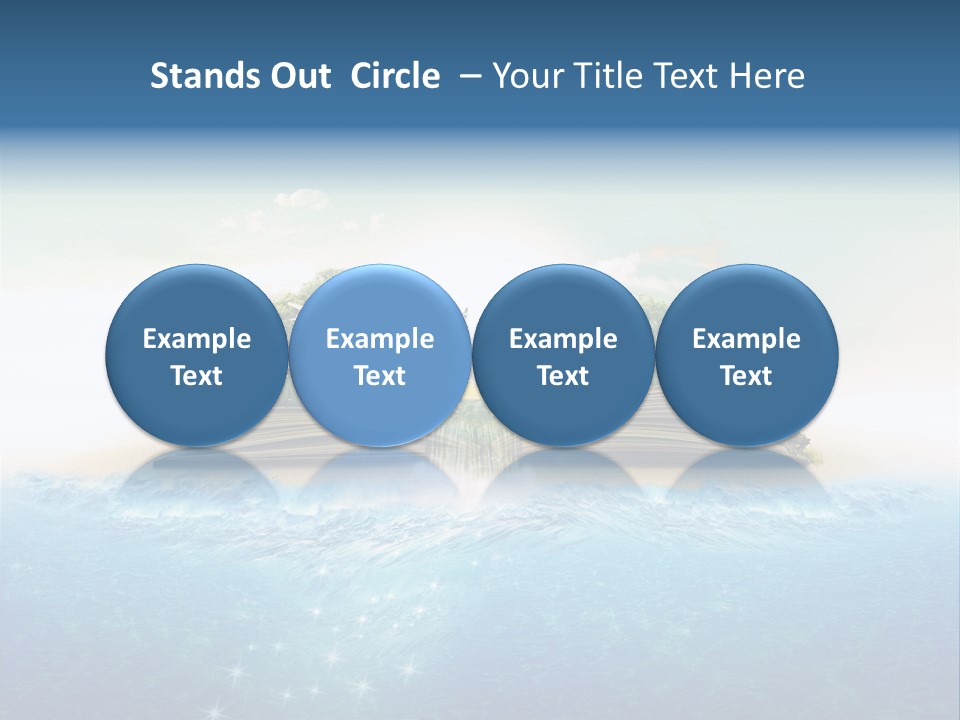 Stands Out Circle – Your Title Text Here

Example Text

Example Text

Example Text

Example Text